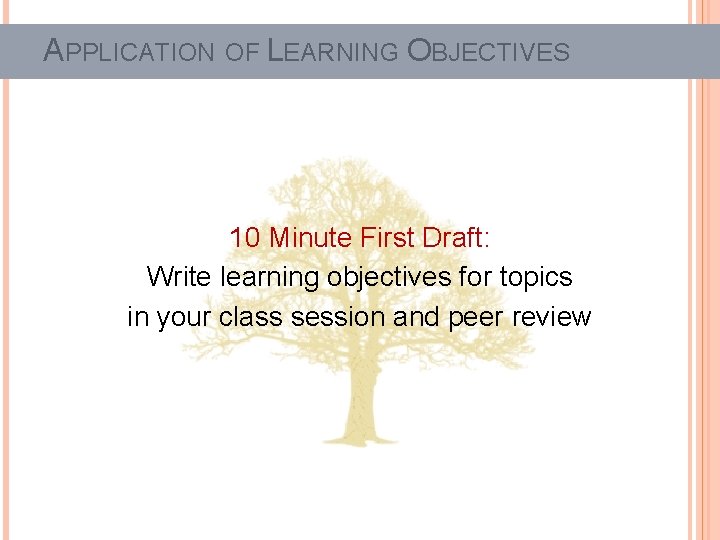 APPLICATION OF LEARNING OBJECTIVES

10 Minute First Draft:
Write learning objectives for topics in your class session and peer review